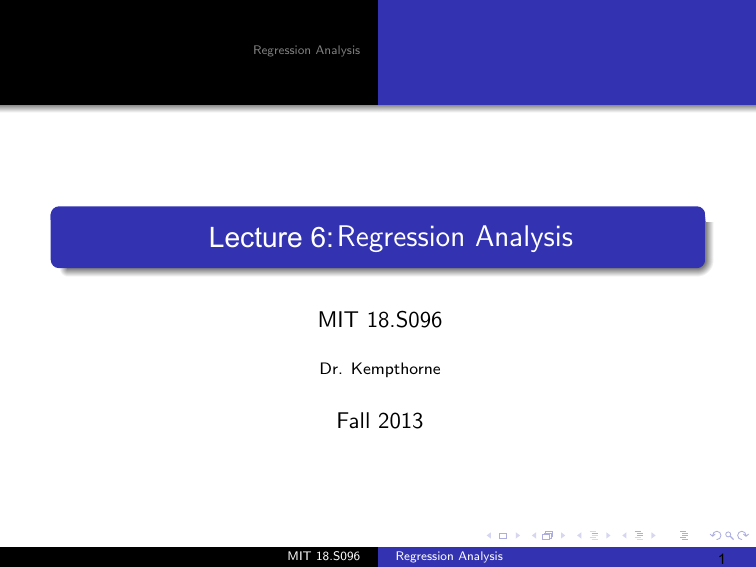 Regression Analysis

Lecture 6: Regression Analysis

MIT 18.S096

Dr. Kempthorne

Fall 2013

MIT 18.S096 Regression Analysis 1